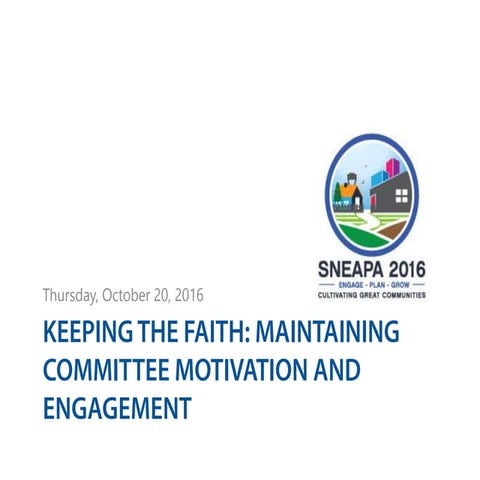 SNEAPA 2016
ENGAGE - PLAN - GROW
CULTIVATING GREAT COMMUNITIES

Thursday, October 20, 2016

KEEPING THE FAITH: MAINTAINING COMMITTEE MOTIVATION AND ENGAGEMENT